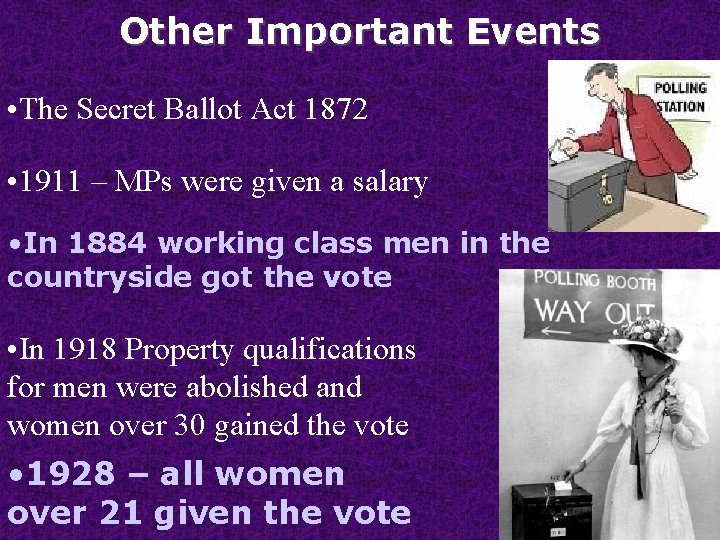 Other Important Events

•The Secret Ballot Act 1872

•1911 – MPs were given a salary

•In 1884 working class men in the countryside got the vote

•In 1918 Property qualifications for men were abolished and women over 30 gained the vote

•1928 – all women over 21 given the vote

POLLING STATION

POLLING BOOTH
WAY OUT